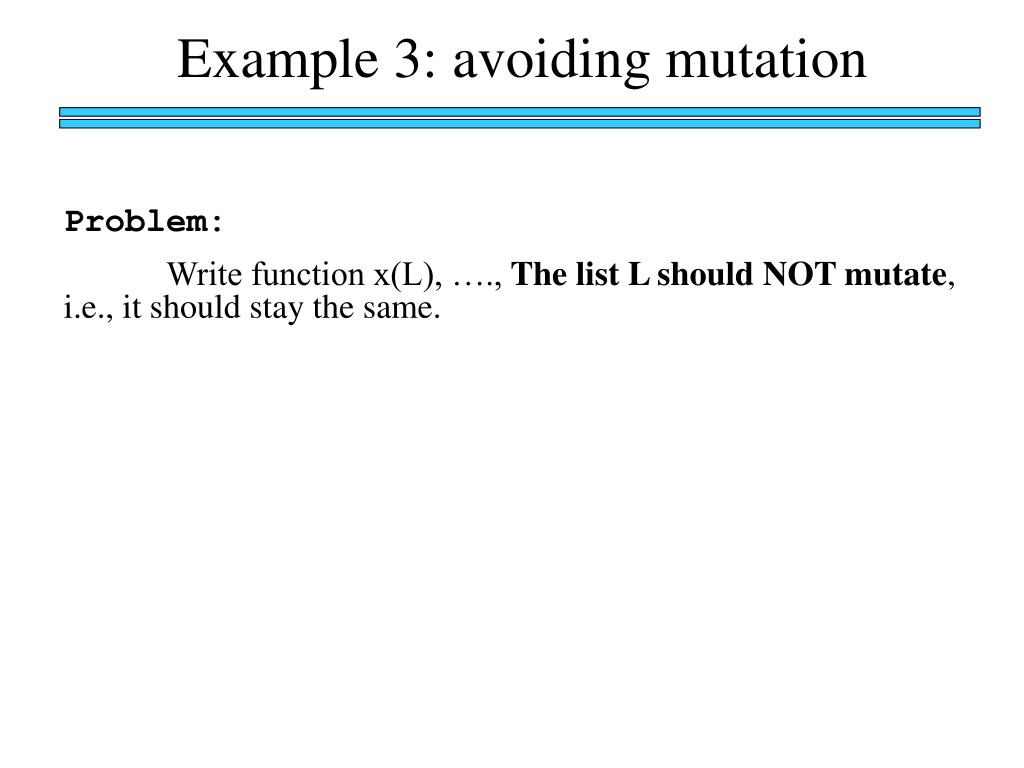 Example 3: avoiding mutation

Problem:

Write function x(L), …., The list L should NOT mutate, i.e., it should stay the same.